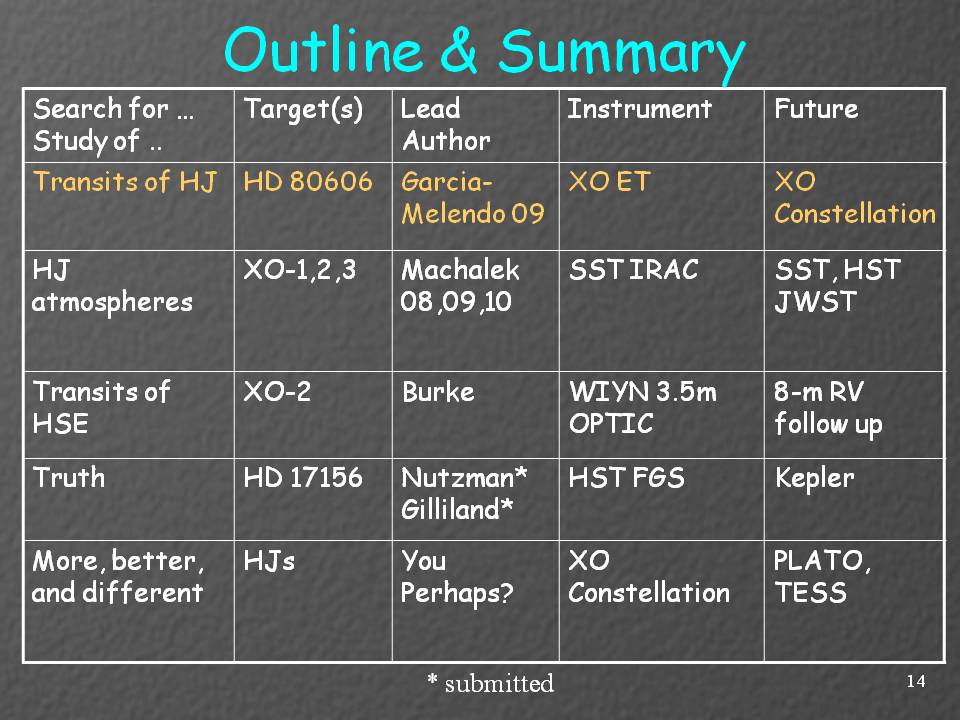 Outline & Summary

| Search for … Study of .. | Target(s) | Lead Author | Instrument | Future |
|---|---|---|---|---|
| Transits of HJ | HD 80606 | Garcia-Melendo 09 | XO ET | XO Constellation |
| HJ atmospheres | XO-1,2,3 | Machalek 08,09,10 | SST IRAC | SST, HST JWST |
| Transits of HSE | XO-2 | Burke | WIYN 3.5m OPTIC | 8-m RV follow up |
| Truth | HD 17156 | Nutzman* Gilliland* | HST FGS | Kepler |
| More, better, and different | HJs | You Perhaps? | XO Constellation | PLATO, TESS |

* submitted

14